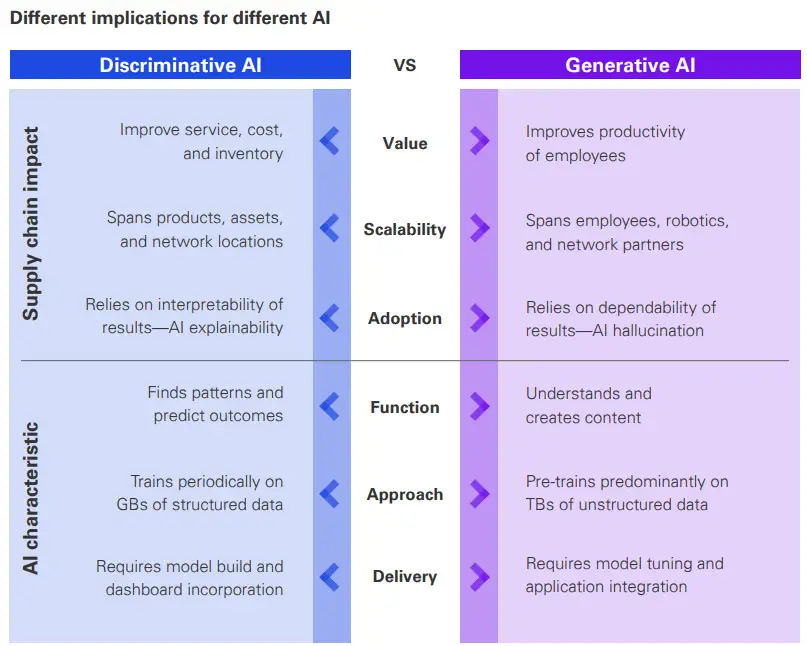 Different implications for different AI

| | Discriminative AI | VS | Generative AI |
|---|---|---|---|
| Supply chain impact | Improve service, cost, and inventory | Value | Improves productivity of employees |
| | Spans products, assets, and network locations | Scalability | Spans employees, robotics, and network partners |
| | Relies on interpretability of results—AI explainability | Adoption | Relies on dependability of results—AI hallucination |
| AI characteristic | Finds patterns and predict outcomes | Function | Understands and creates content |
| | Trains periodically on GBs of structured data | Approach | Pre-trains predominantly on TBs of unstructured data |
| | Requires model build and dashboard incorporation | Delivery | Requires model tuning and application integration |